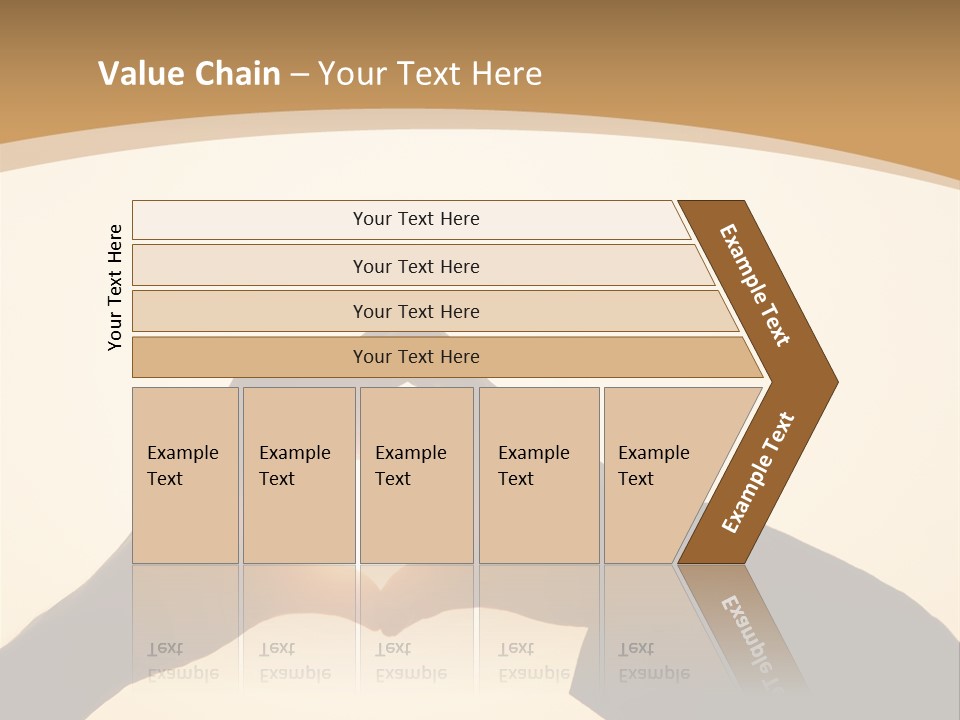 Value Chain – Your Text Here

Your Text Here

Your Text Here

Your Text Here

Your Text Here

Your Text Here

Example Text

Example Text

Example Text

Example Text

Example Text

Example Text

Example Text